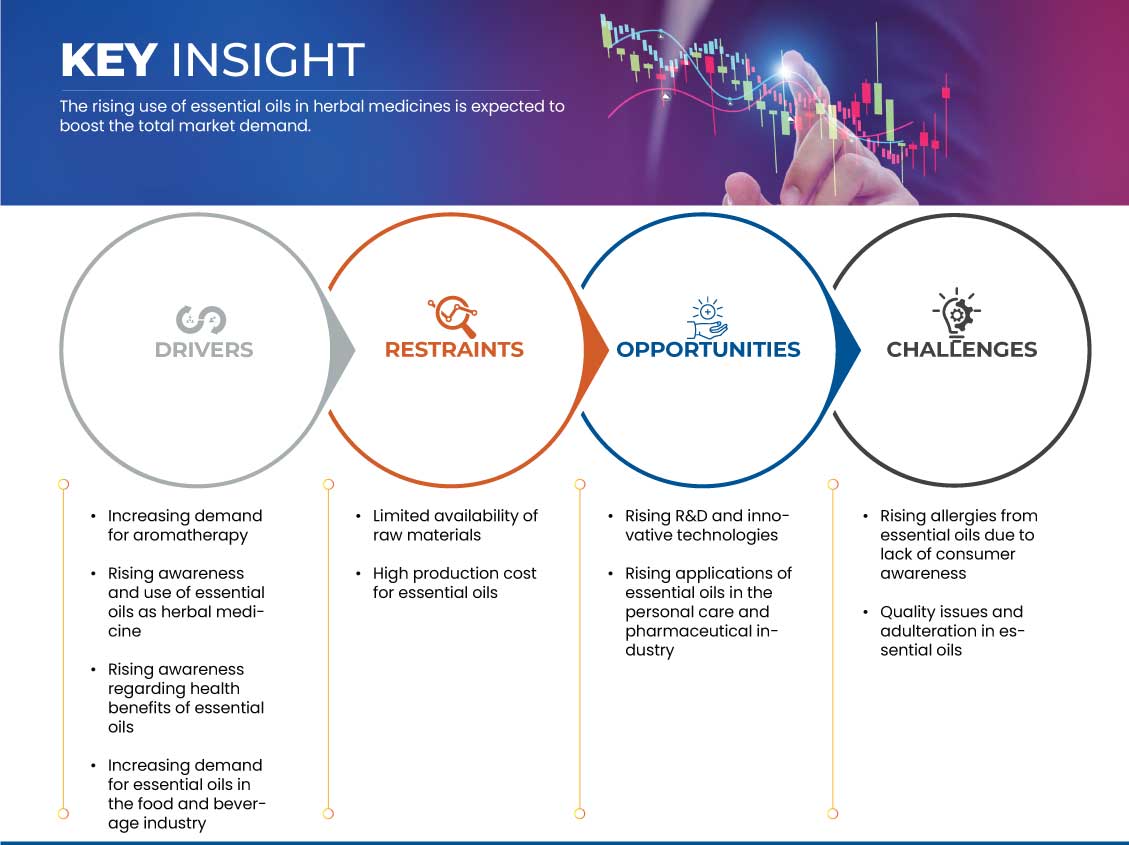 KEY INSIGHT

The rising use of essential oils in herbal medicines is expected to boost the total market demand.

DRIVERS

RESTRAINTS

OPPORTUNITIES

CHALLENGES

• Increasing demand for aromatherapy

• Rising awareness and use of essential oils as herbal medicine

• Rising awareness regarding health benefits of essential oils

• Increasing demand for essential oils in the food and beverage industry

• Limited availability of raw materials

• High production cost for essential oils

• Rising R&D and innovative technologies

• Rising applications of essential oils in the personal care and pharmaceutical industry

• Rising allergies from essential oils due to lack of consumer awareness

• Quality issues and adulteration in essential oils